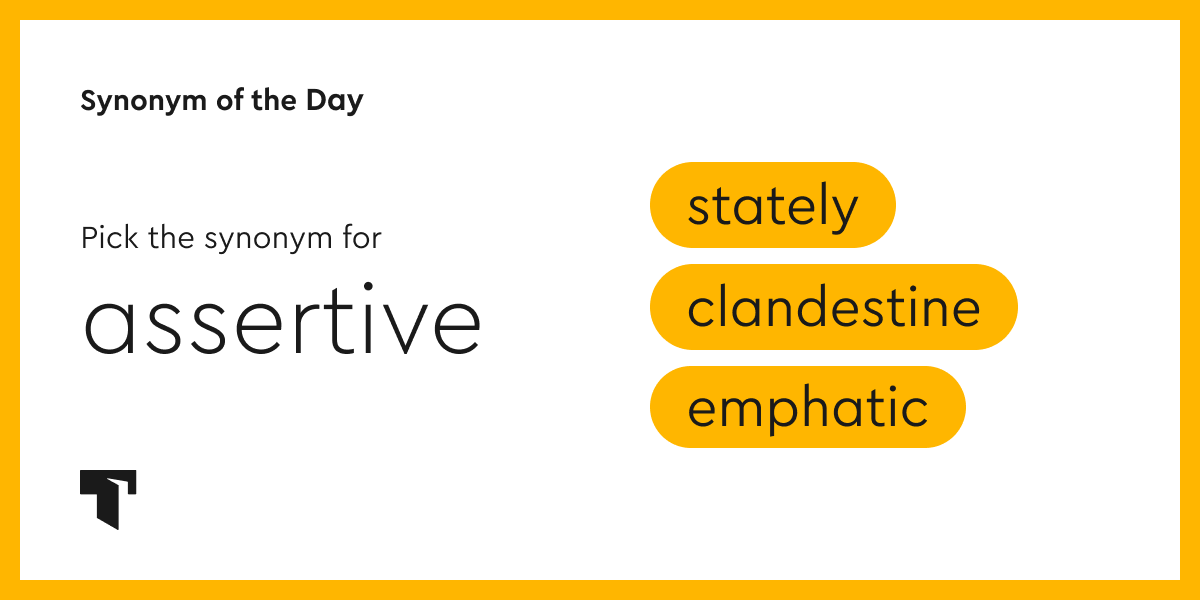 Synonym of the Day

Pick the synonym for

assertive

stately

clandestine

emphatic